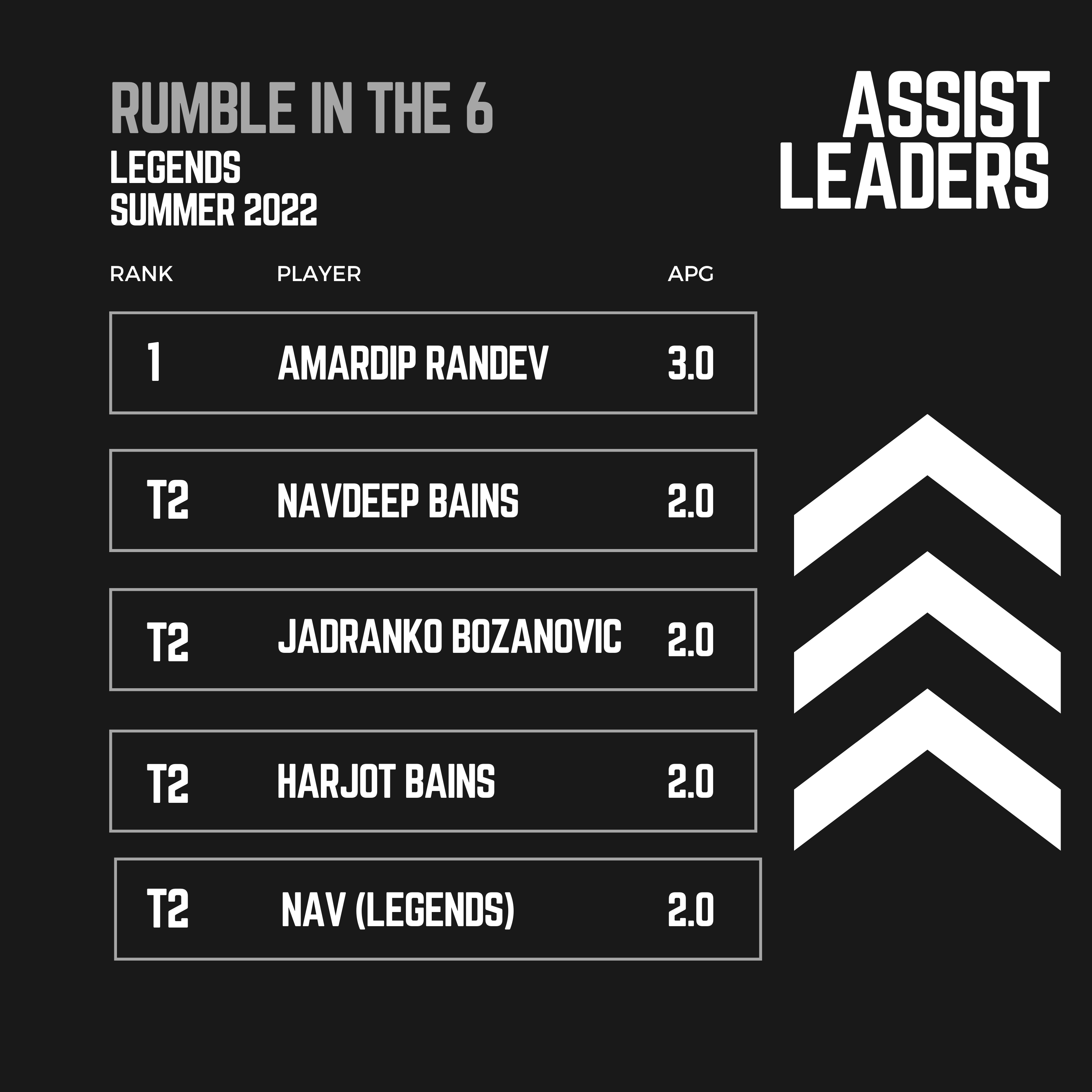 RUMBLE IN THE 6
LEGENDS
SUMMER 2022

ASSIST LEADERS

| RANK | PLAYER | APG |
|---|---|---|
| 1 | AMARDIP RANDEV | 3.0 |
| T2 | NAVDEEP BAINS | 2.0 |
| T2 | JADRANKO BOZANOVIC | 2.0 |
| T2 | HARJOT BAINS | 2.0 |
| T2 | NAV (LEGENDS) | 2.0 |